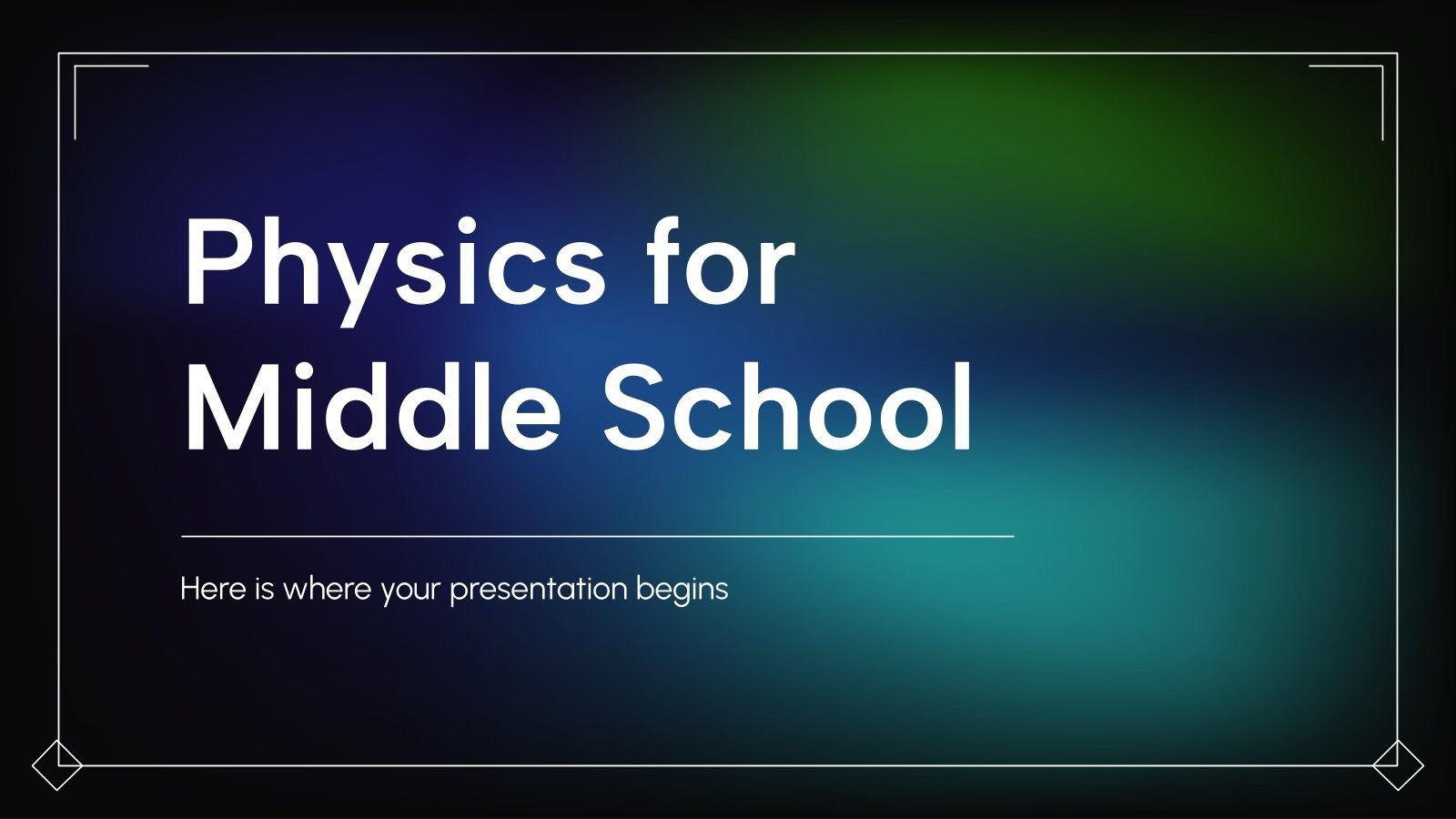 Physics for Middle School

Here is where your presentation begins